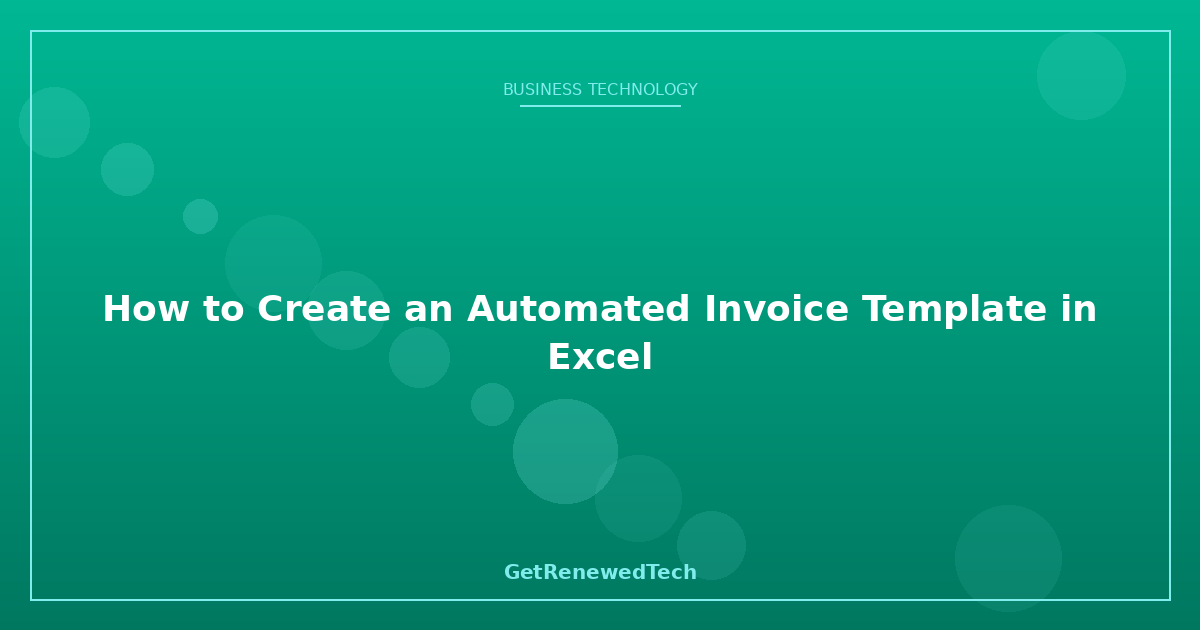 BUSINESS TECHNOLOGY

How to Create an Automated Invoice Template in Excel

GetRenewedTech